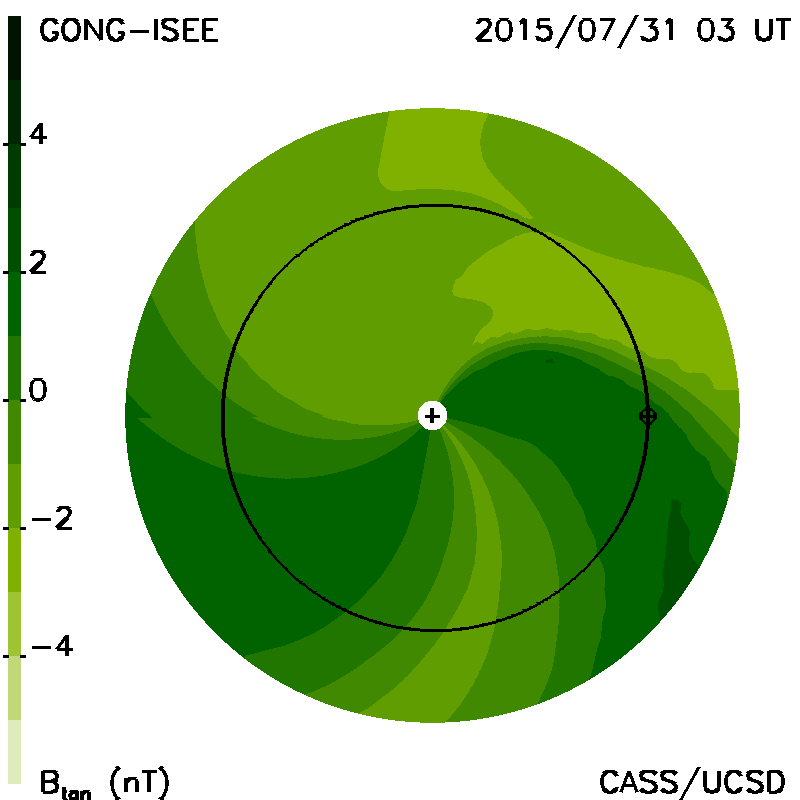 GONG-ISEE

2015/07/31 03 UT

4

2

0

−2

−4

$B_{tan}$ (nT)

CASS/UCSD